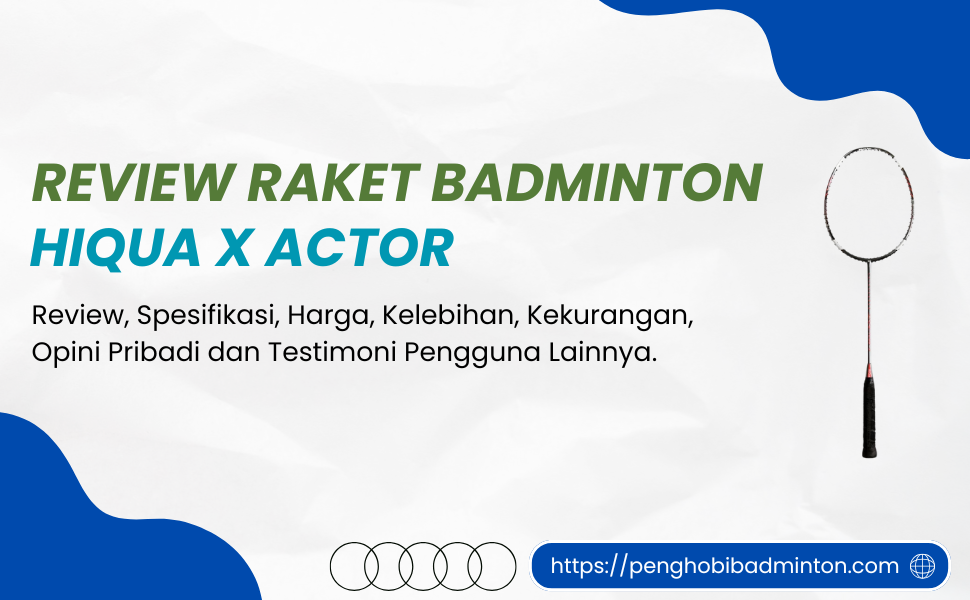 REVIEW RAKET BADMINTON
HIQUA X ACTOR

Review, Spesifikasi, Harga, Kelebihan, Kekurangan, Opini Pribadi dan Testimoni Pengguna Lainnya.

https://penghobibadminton.com